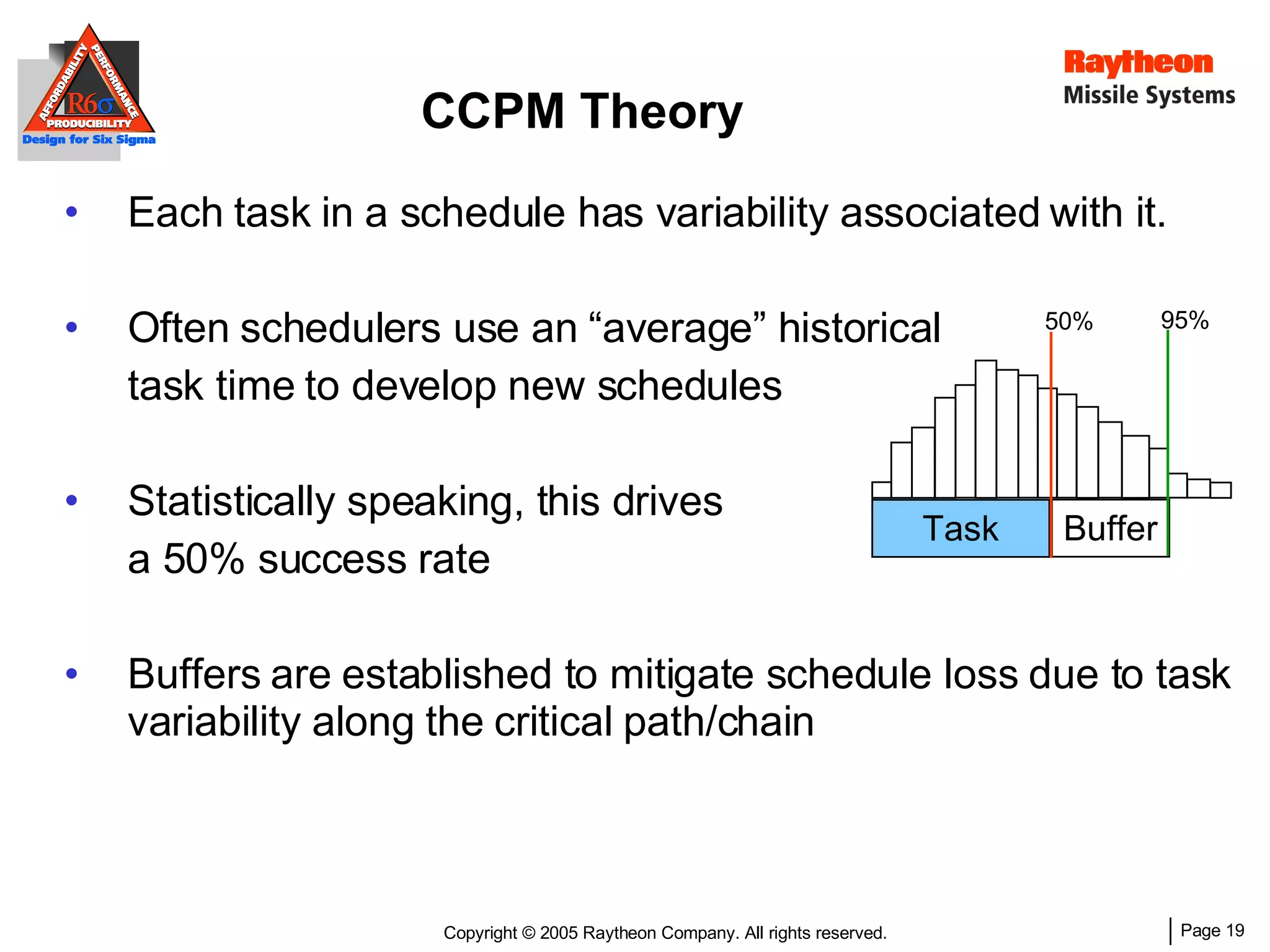 AFFORDABILITY PERFORMANCE
R6σ
PRODUCIBILITY
Design for Six Sigma

CCPM Theory

Raytheon
Missile Systems

• Each task in a schedule has variability associated with it.

• Often schedulers use an “average” historical task time to develop new schedules

• Statistically speaking, this drives a 50% success rate

50%
95%
Task
Buffer

• Buffers are established to mitigate schedule loss due to task variability along the critical path/chain

Copyright © 2005 Raytheon Company. All rights reserved.

Page 19